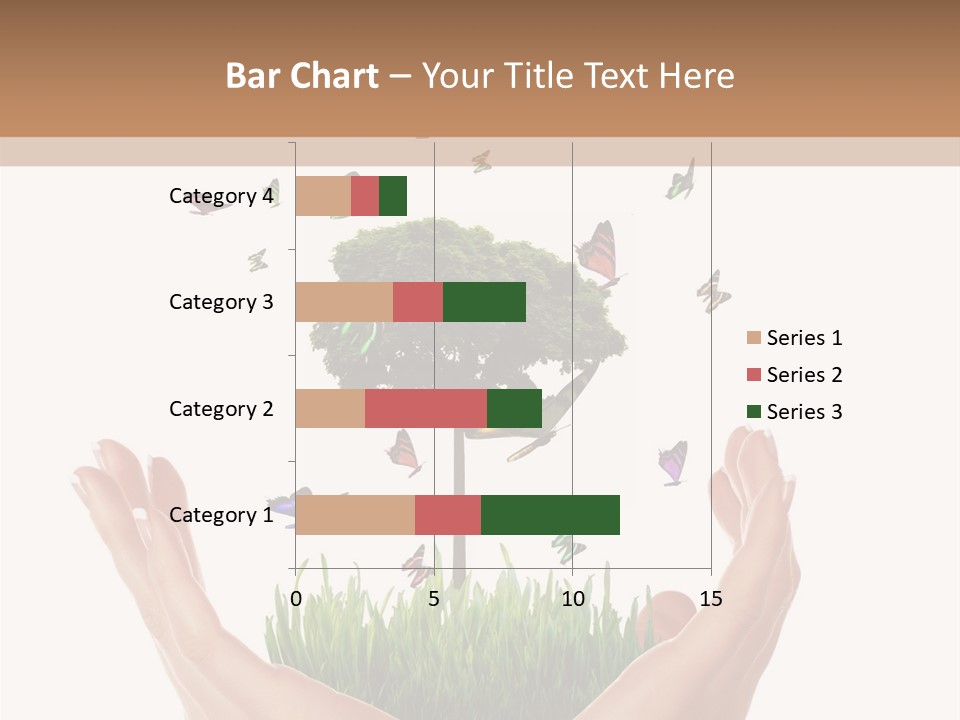 Bar Chart – Your Title Text Here

Category 4
Category 3
Category 2
Category 1

0
5
10
15

Series 1
Series 2
Series 3